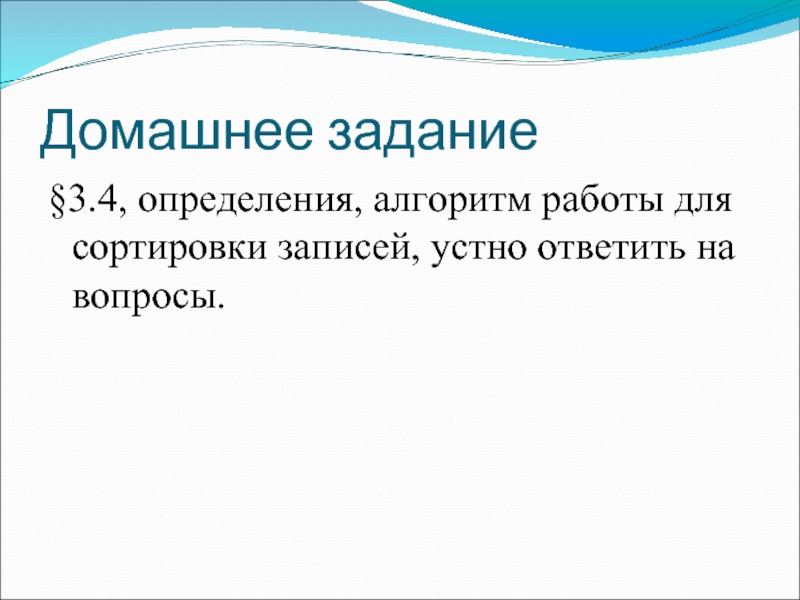 Домашнее задание

§3.4, определения, алгоритм работы для сортировки записей, устно ответить на вопросы.